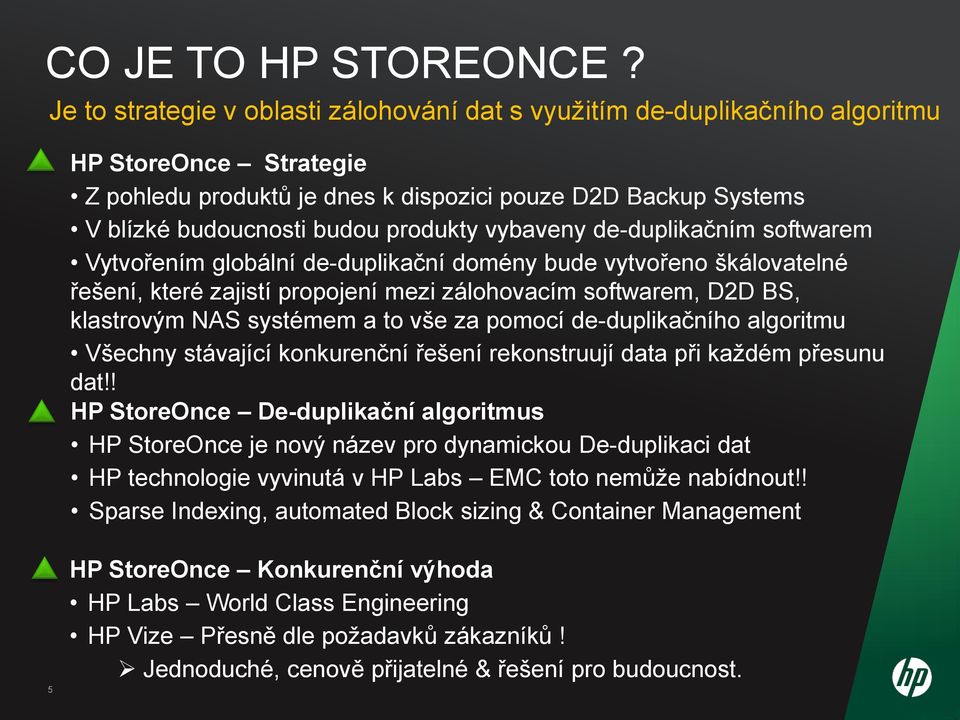 CO JE TO HP STOREONCE ?

Je to strategie v oblasti zálohování dat s využitím de-duplikačního algoritmu

HP StoreOnce – Strategie
• Z pohledu produktů je dnes k dispozici pouze D2D Backup Systems
• V blízké budoucnosti budou produkty vybaveny de-duplikačním softwarem
• Vytvořením globální de-duplikační domény bude vytvořeno škálovatelné řešení, které zajistí propojení mezi zálohovacím softwarem, D2D BS, klastrovým NAS systémem a to vše za pomocí de-duplikačního algoritmu
• Všechny stávající konkurenční řešení rekonstruují data při každém přesunu dat!!

HP StoreOnce – De-duplikační algoritmus
• HP StoreOnce je nový název pro dynamickou De-duplikaci dat
• HP technologie vyvinutá v HP Labs – EMC toto nemůže nabídnout!!
• Sparse Indexing, automated Block sizing & Container Management

HP StoreOnce – Konkurenční výhoda
• HP Labs – World Class Engineering
• HP Vize – Přesně dle požadavků zákazníků !
➢ Jednoduché, cenově přijatelné & řešení pro budoucnost.

5

hp